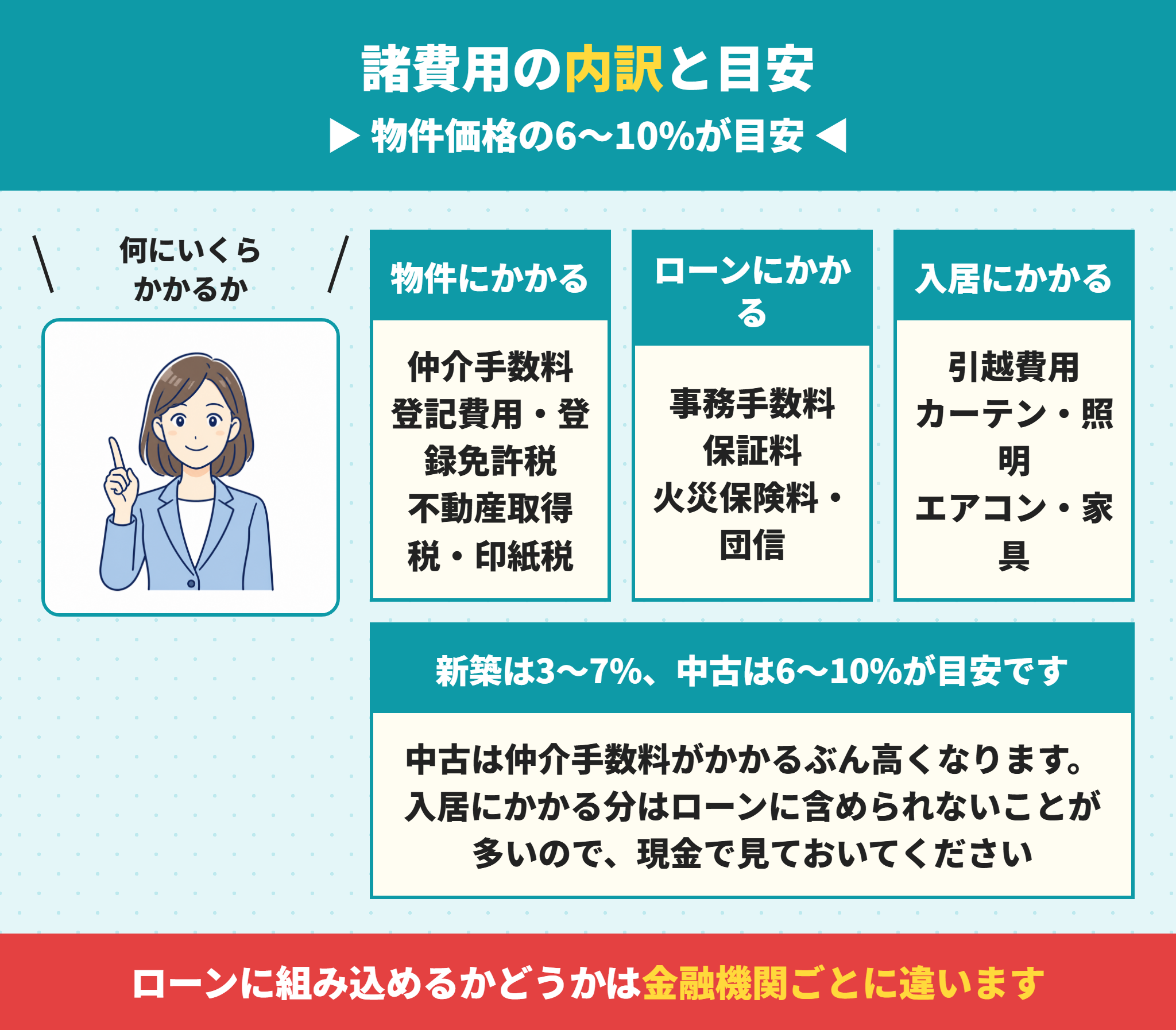 諸費用の内訳と目安

▶ 物件価格の6〜10%が目安 ◀

＼ 何にいくらかかるか ／

物件にかかる

仲介手数料
登記費用・登録免許税
不動産取得税・印紙税

ローンにかかる

事務手数料
保証料
火災保険料・団信

入居にかかる

引越費用
カーテン・照明
エアコン・家具

新築は3〜7%、中古は6〜10%が目安です

中古は仲介手数料がかかるぶん高くなります。入居にかかる分はローンに含められないことが多いので、現金で見ておいてください

ローンに組み込めるかどうかは金融機関ごとに違います